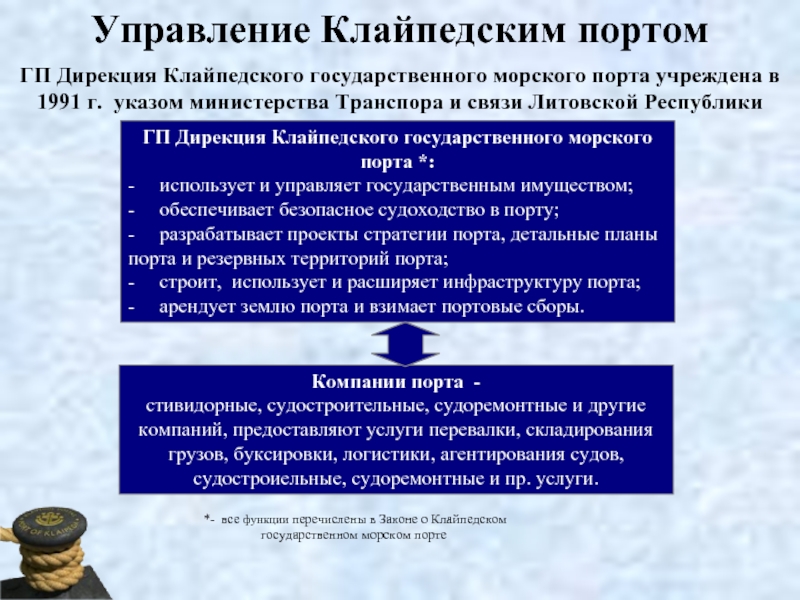 Управление Клайпедским портом

ГП Дирекция Клайпедского государственного морского порта учреждена в 1991 г. указом министерства Транспора и связи Литовской Республики

ГП Дирекция Клайпедского государственного морского порта *:
- использует и управляет государственным имуществом;
- обеспечивает безопасное судоходство в порту;
- разрабатывает проекты стратегии порта, детальные планы порта и резервных территорий порта;
- строит, использует и расширяет инфраструктуру порта;
- арендует землю порта и взимает портовые сборы.

Компании порта -
стивидорные, судостроительные, судоремонтные и другие компаний, предоставляют услуги перевалки, складирования грузов, буксировки, логистики, агентирования судов, судостроиельные, судоремонтные и пр. услуги.

*- все функции перечислены в Законе о Клайпедском государственном морском порте

PORT OF KLAIPEDA